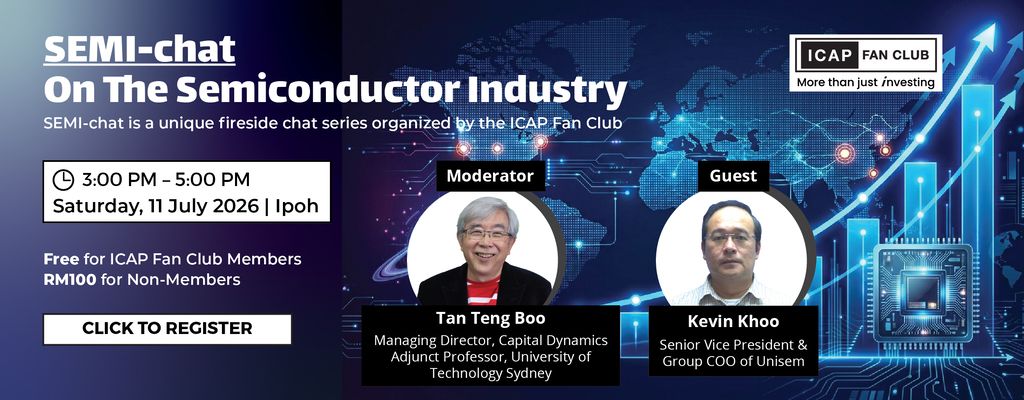 SEMI-chat
On The Semiconductor Industry

SEMI-chat is a unique fireside chat series organized by the ICAP Fan Club

ICAP FAN CLUB
More than just investing

3:00 PM – 5:00 PM
Saturday, 11 July 2026 | Ipoh

Free for ICAP Fan Club Members
RM100 for Non-Members

CLICK TO REGISTER

Moderator

Tan Teng Boo
Managing Director, Capital Dynamics
Adjunct Professor, University of Technology Sydney

Guest

Kevin Khoo
Senior Vice President & Group COO of Unisem